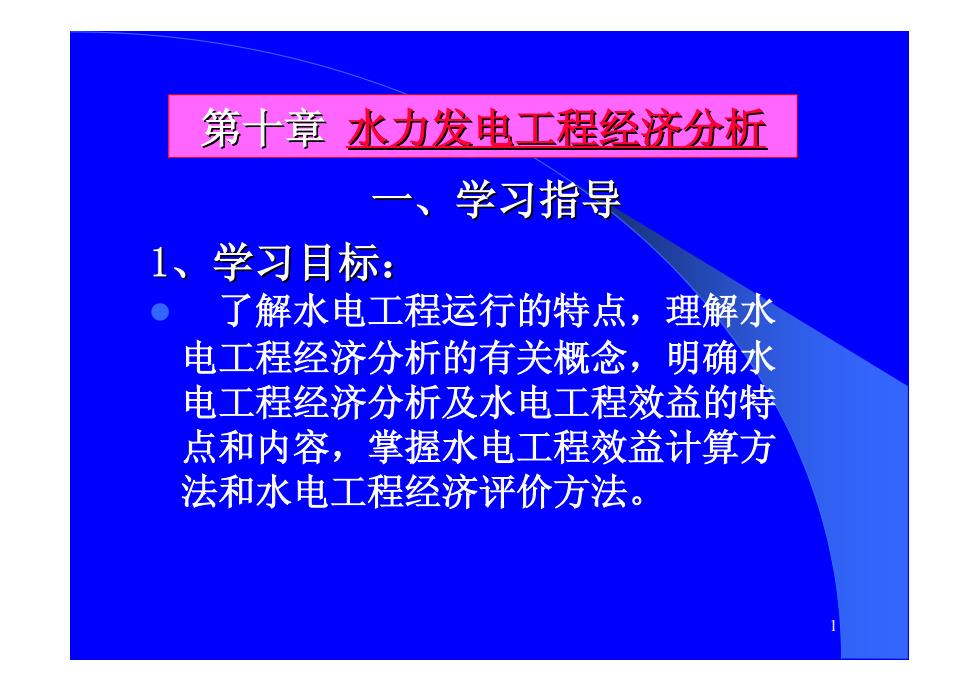 第十章 水力发电工程经济分析

一、学习指导

1、学习目标：

了解水电工程运行的特点，理解水电工程经济分析的有关概念，明确水电工程经济分析及水电工程效益的特点和内容，掌握水电工程效益计算方法和水电工程经济评价方法。

1